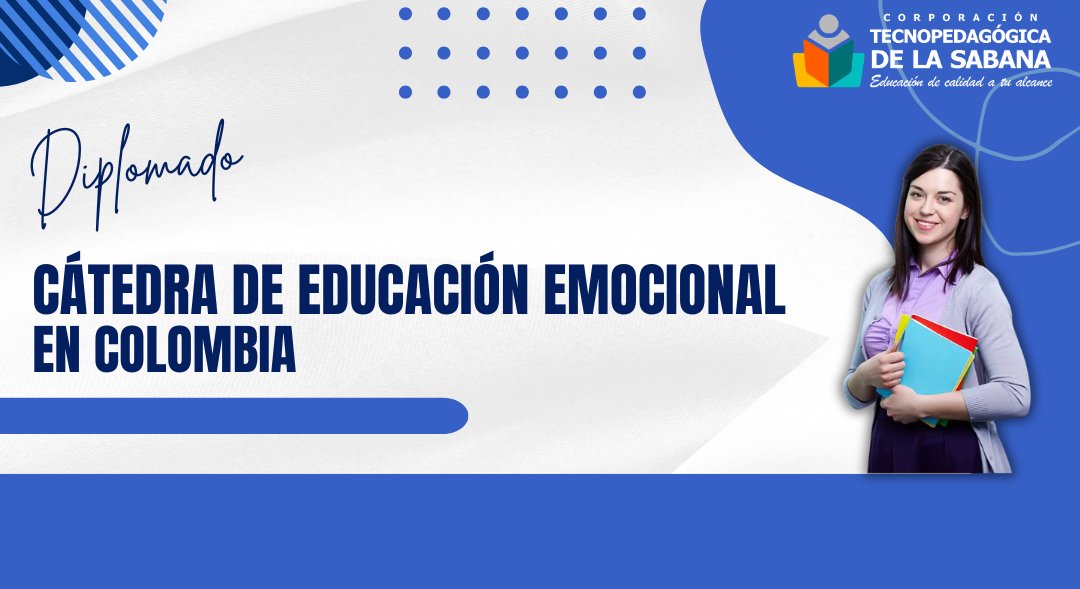 CORPORACIÓN
TECNOPEDAGÓGICA
DE LA SABANA
Educación de calidad a tu alcance

Diplomado

CÁTEDRA DE EDUCACIÓN EMOCIONAL EN COLOMBIA